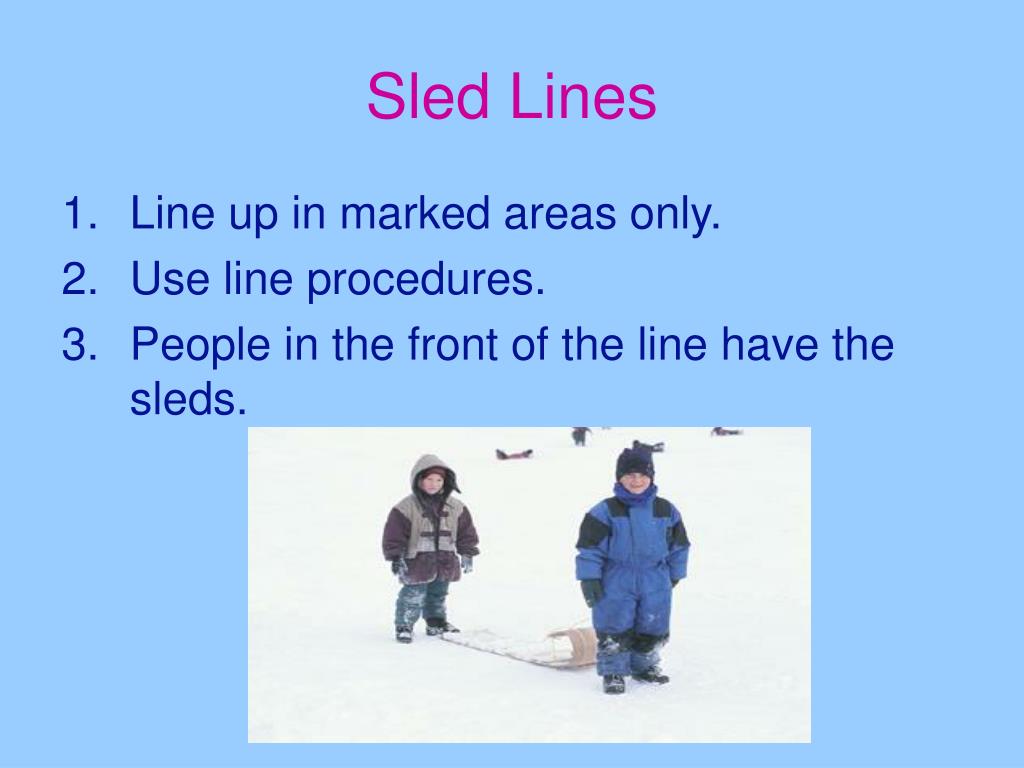 Sled Lines

1. Line up in marked areas only.
2. Use line procedures.
3. People in the front of the line have the sleds.